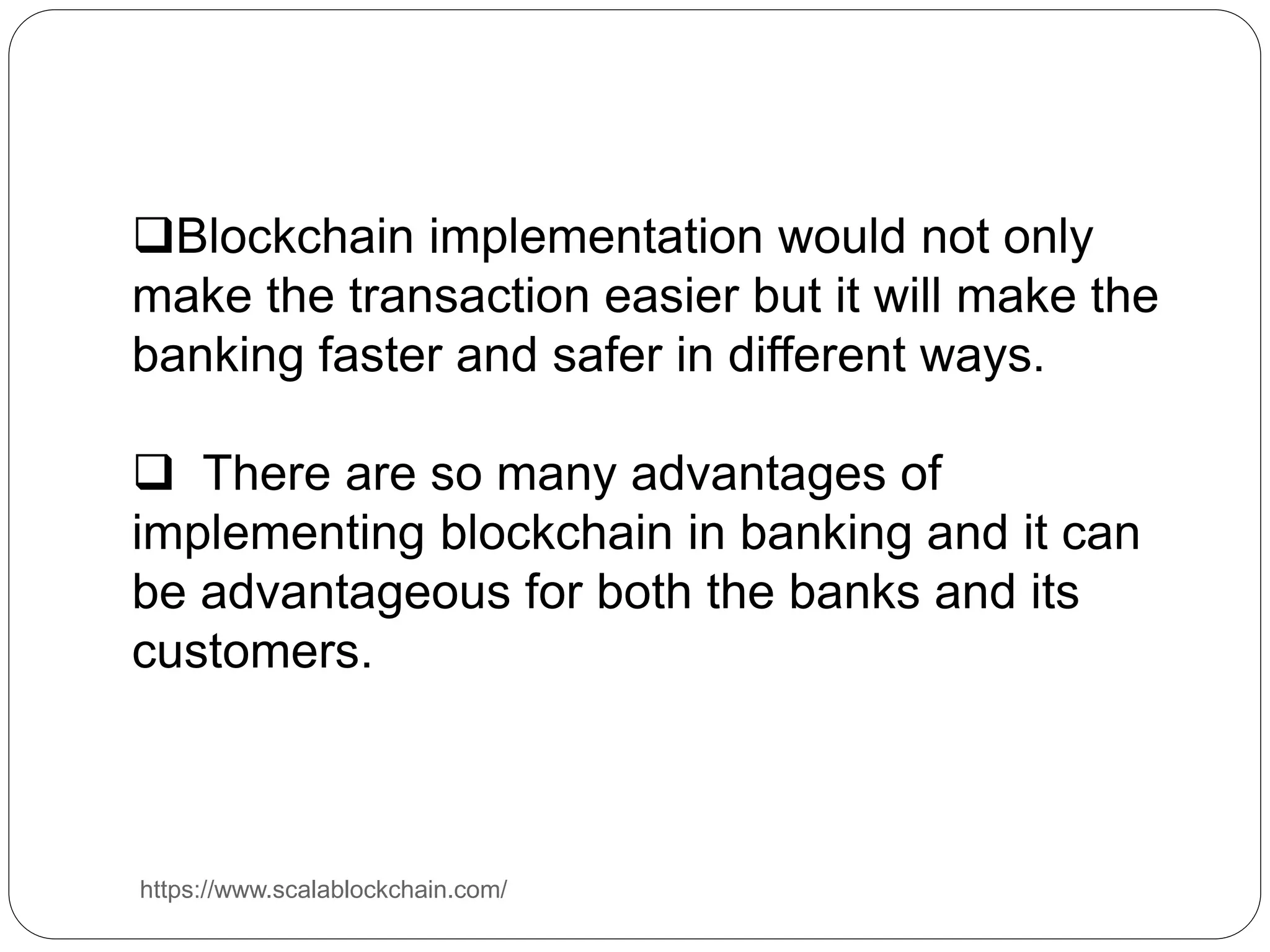 ❑Blockchain implementation would not only make the transaction easier but it will make the banking faster and safer in different ways.

❑ There are so many advantages of implementing blockchain in banking and it can be advantageous for both the banks and its customers.

https://www.scalablockchain.com/